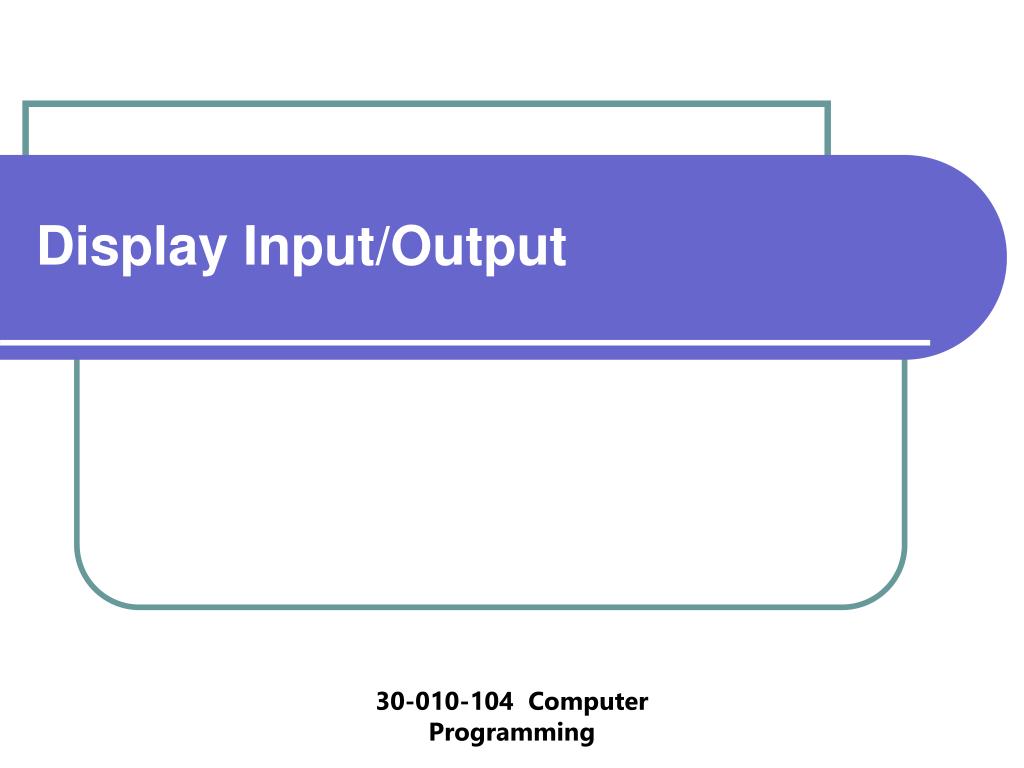 Display Input/Output

30-010-104 Computer Programming